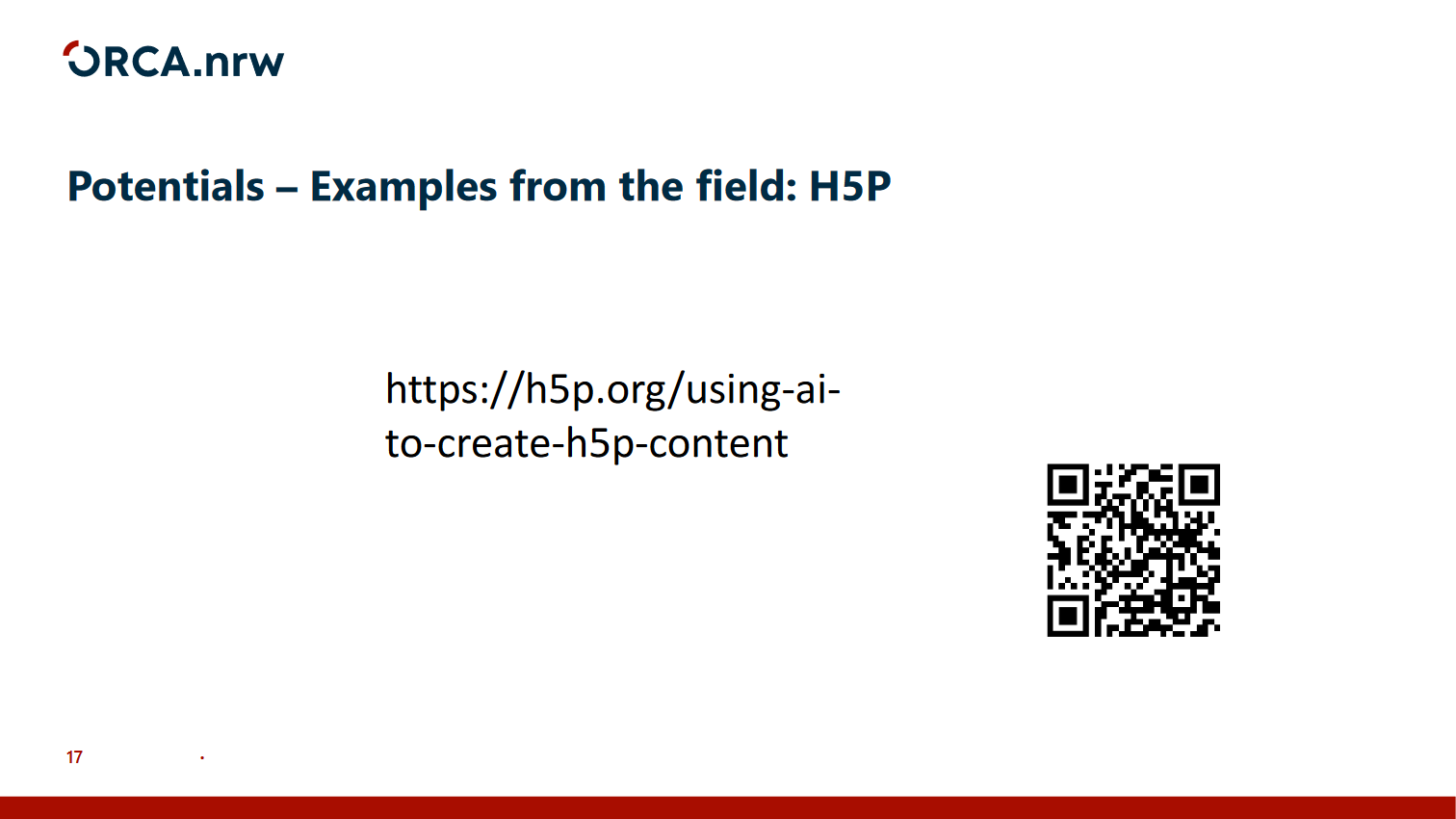 ORCA.nrw

Potentials – Examples from the field: H5P

https://h5p.org/using-ai-to-create-h5p-content

17